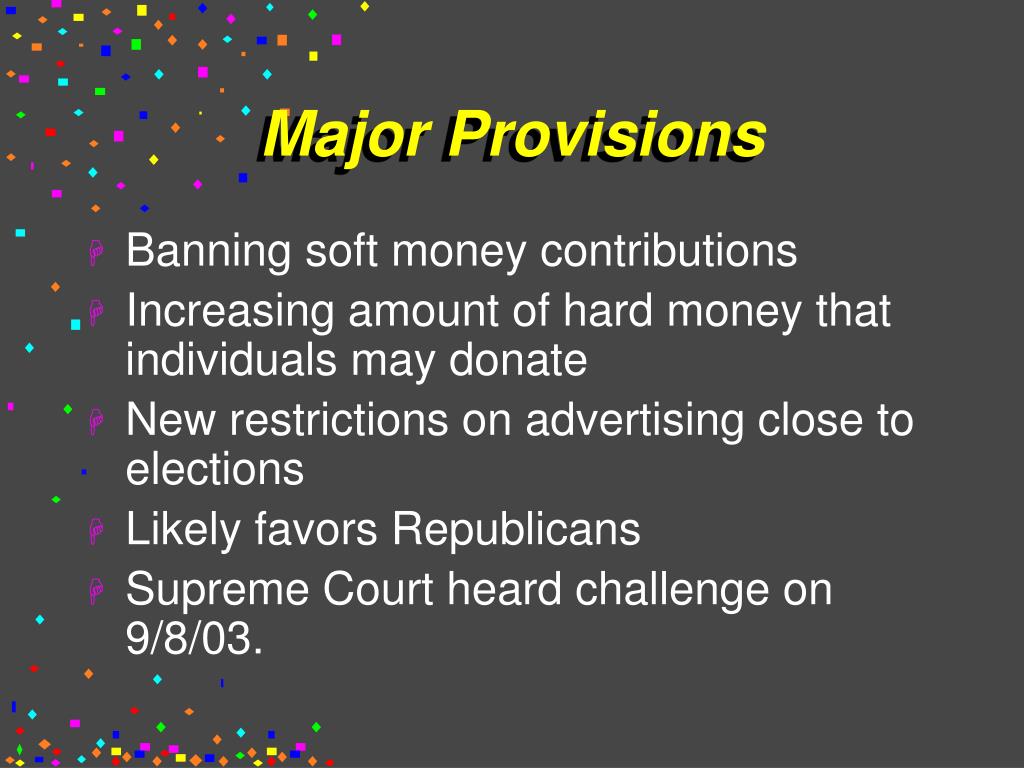 Major Provisions

Banning soft money contributions

Increasing amount of hard money that individuals may donate

New restrictions on advertising close to elections

Likely favors Republicans

Supreme Court heard challenge on 9/8/03.